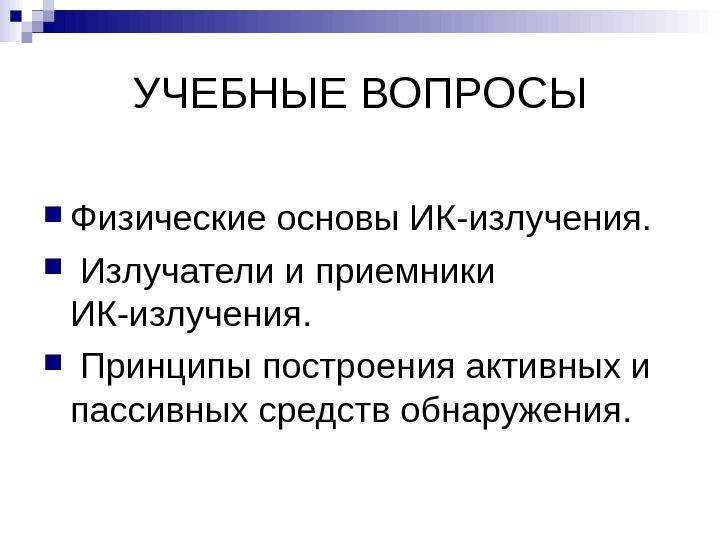 УЧЕБНЫЕ ВОПРОСЫ

Физические основы ИК-излучения.

Излучатели и приемники ИК-излучения.

Принципы построения активных и пассивных средств обнаружения.